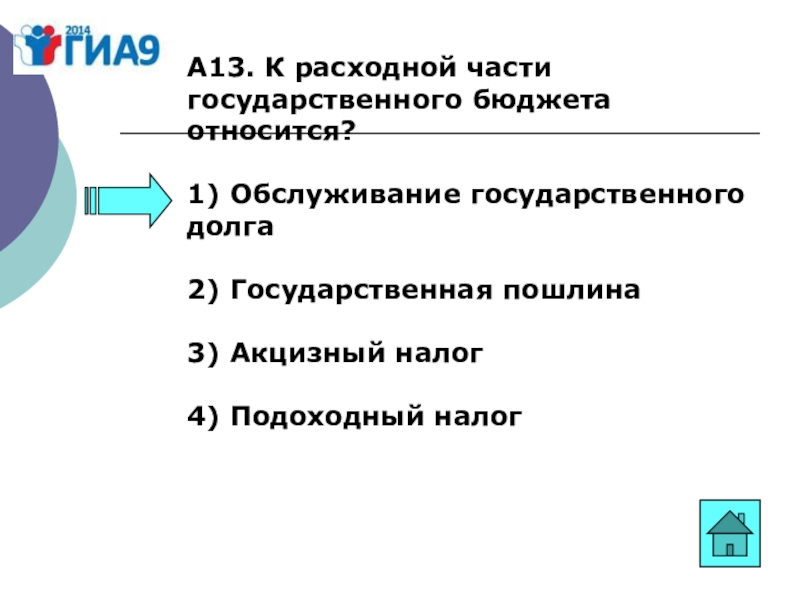 2014 ГИА9

А13. К расходной части государственного бюджета относится?

1) Обслуживание государственного долга

2) Государственная пошлина

3) Акцизный налог

4) Подоходный налог